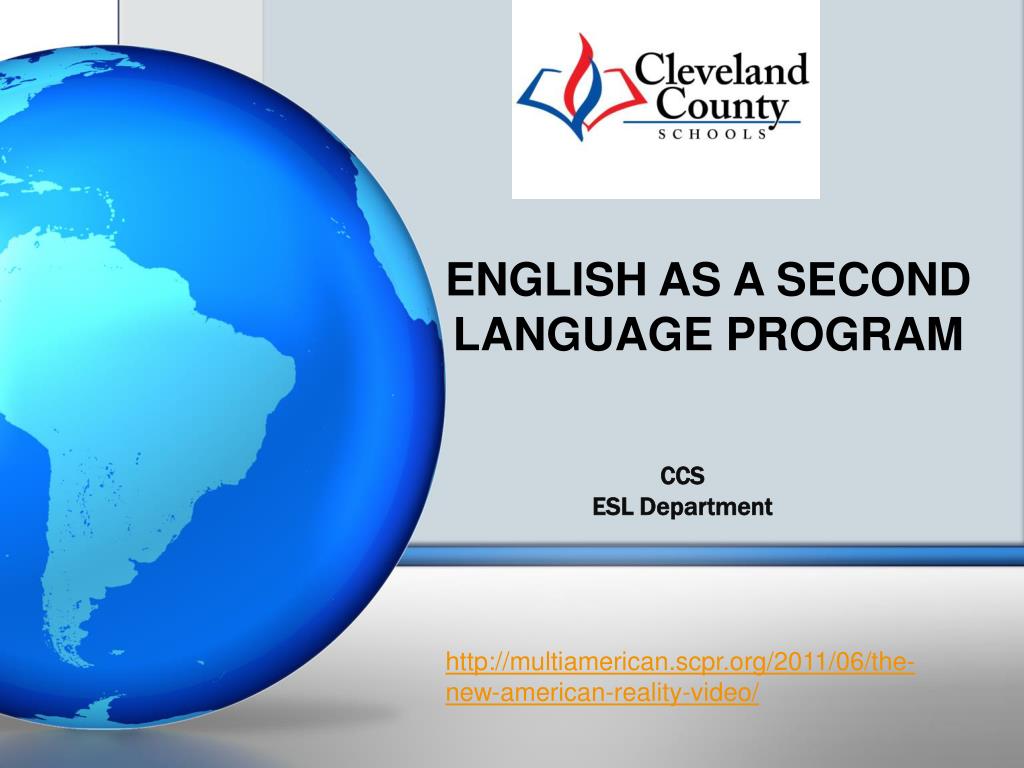 Cleveland County
SCHOOLS

ENGLISH AS A SECOND LANGUAGE PROGRAM

CCS
ESL Department

http://multiamerican.scpr.org/2011/06/the-new-american-reality-video/